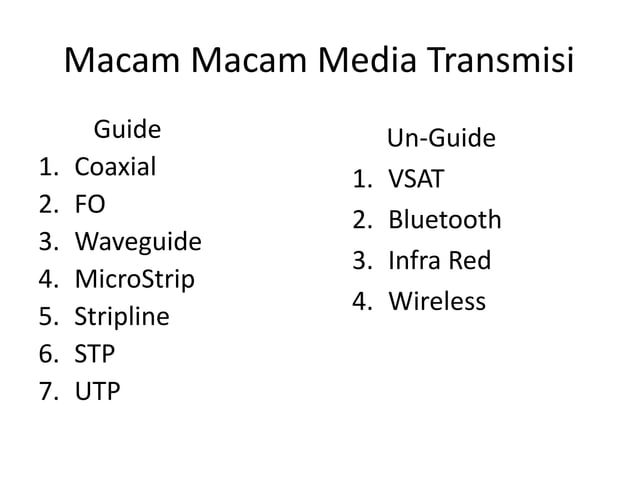 Macam Macam Media Transmisi

Guide
1. Coaxial
2. FO
3. Waveguide
4. MicroStrip
5. Stripline
6. STP
7. UTP

Un-Guide
1. VSAT
2. Bluetooth
3. Infra Red
4. Wireless